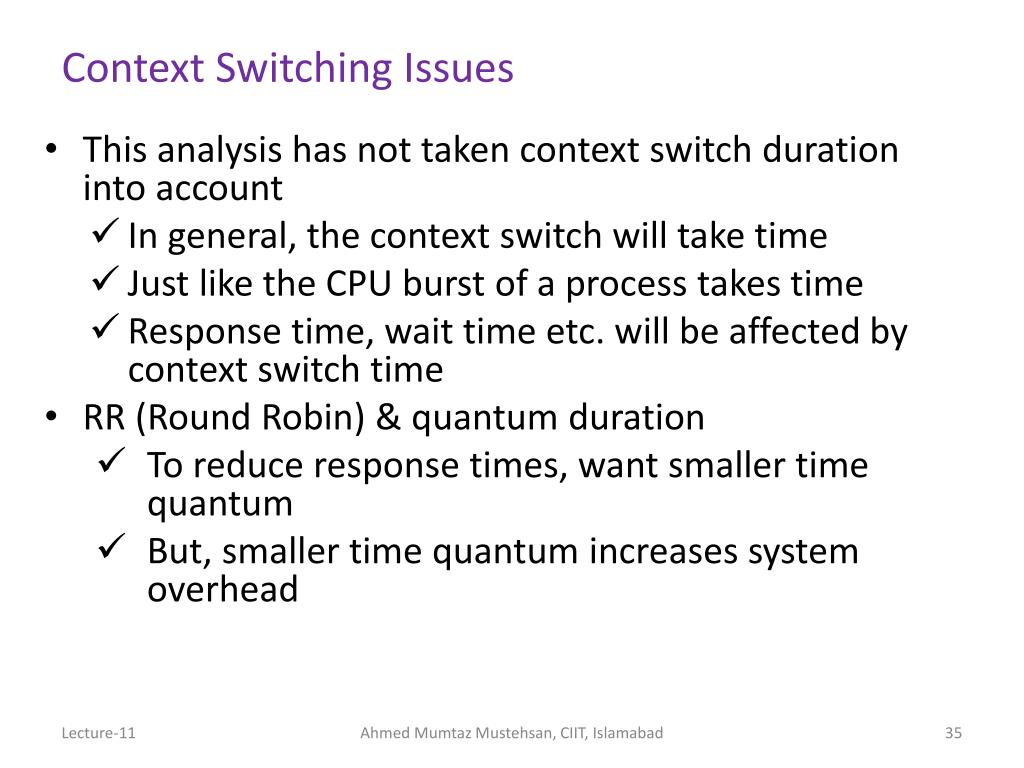 Context Switching Issues

• This analysis has not taken context switch duration into account
✓ In general, the context switch will take time
✓ Just like the CPU burst of a process takes time
✓ Response time, wait time etc. will be affected by context switch time
• RR (Round Robin) & quantum duration
✓ To reduce response times, want smaller time quantum
✓ But, smaller time quantum increases system overhead

Lecture-11
Ahmed Mumtaz Mustehsan, CIIT, Islamabad
35